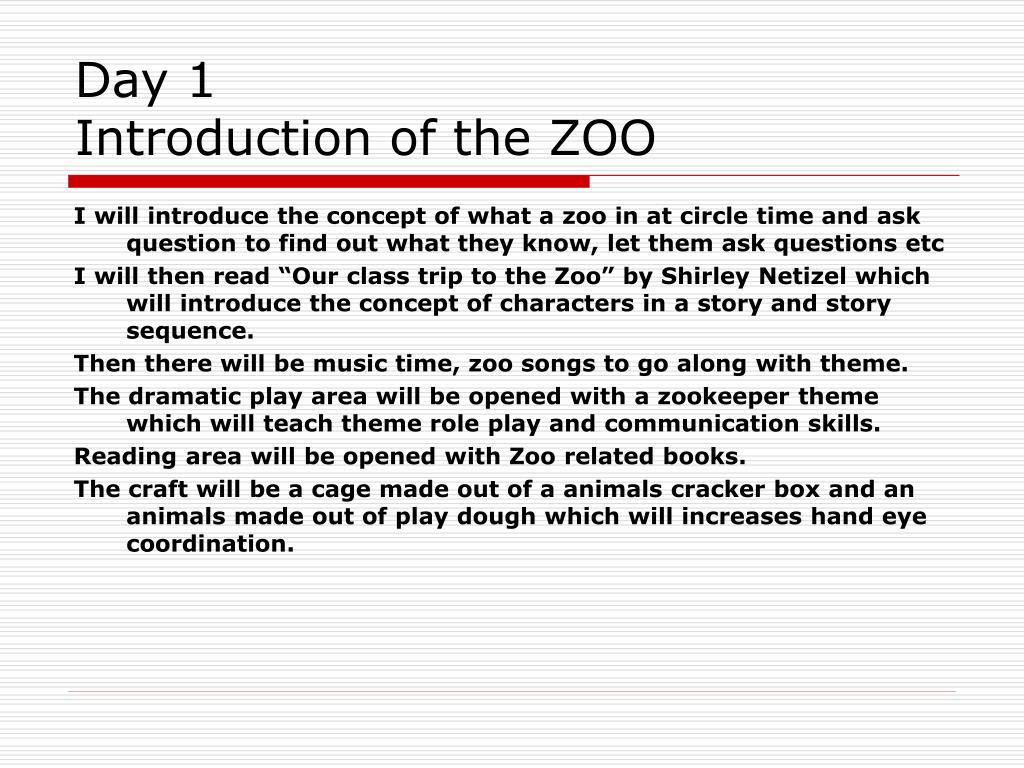 Day 1
Introduction of the ZOO

I will introduce the concept of what a zoo in at circle time and ask question to find out what they know, let them ask questions etc

I will then read “Our class trip to the Zoo” by Shirley Netizel which will introduce the concept of characters in a story and story sequence.

Then there will be music time, zoo songs to go along with theme.

The dramatic play area will be opened with a zookeeper theme which will teach theme role play and communication skills.

Reading area will be opened with Zoo related books.

The craft will be a cage made out of a animals cracker box and an animals made out of play dough which will increases hand eye coordination.